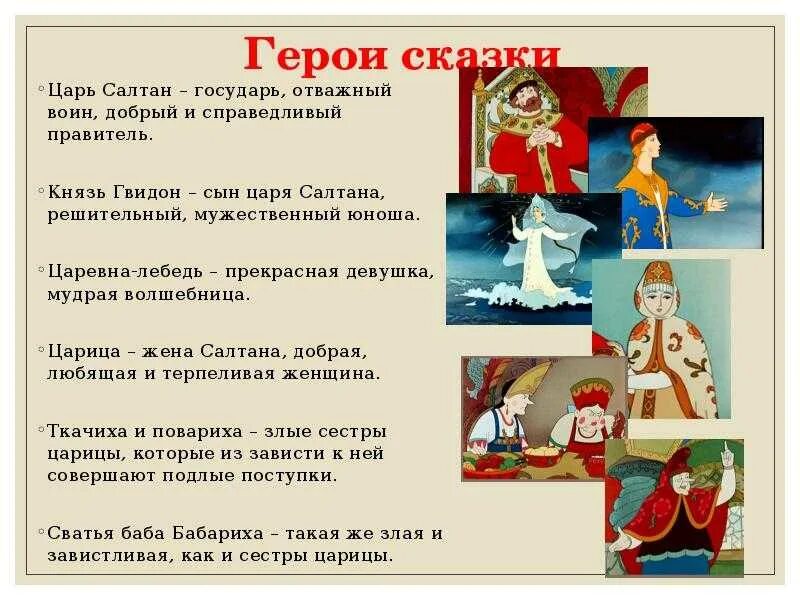 Герои сказки

◦ Царь Салтан – государь, отважный воин, добрый и справедливый правитель.

◦ Князь Гвидон – сын царя Салтана, решительный, мужественный юноша.

◦ Царевна-лебедь – прекрасная девушка, мудрая волшебница.

◦ Царица – жена Салтана, добрая, любящая и терпеливая женщина.

◦ Ткачиха и повариха – злые сестры царицы, которые из зависти к ней совершают подлые поступки.

◦ Сватья баба Бабариха – такая же злая и завистливая, как и сестры царицы.